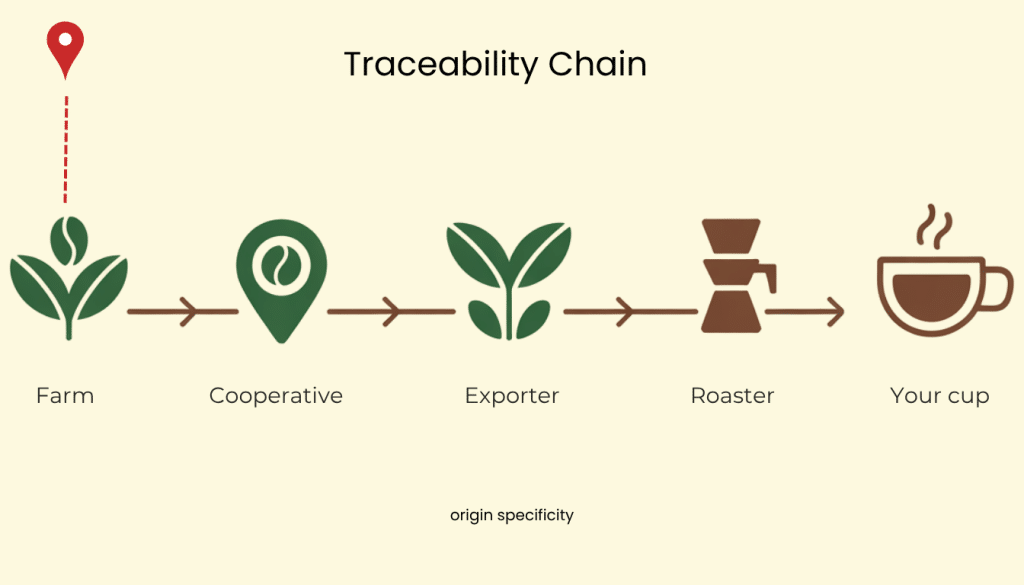 Traceability Chain

Farm

Cooperative

Exporter

Roaster

Your cup

origin specificity